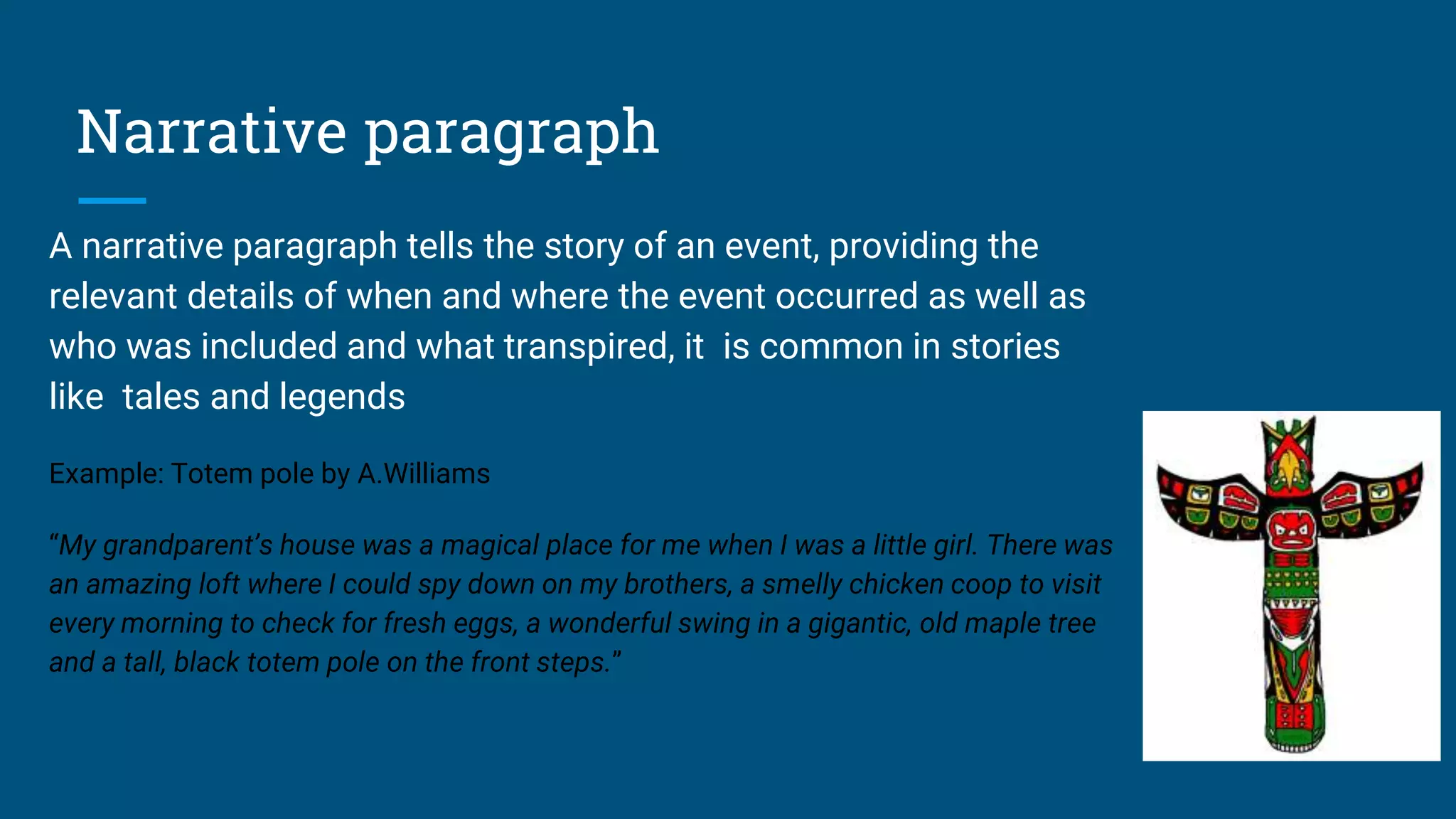 Narrative paragraph

A narrative paragraph tells the story of an event, providing the relevant details of when and where the event occurred as well as who was included and what transpired, it  is common in stories like  tales and legends

Example: Totem pole by A.Williams

“My grandparent’s house was a magical place for me when I was a little girl. There was an amazing loft where I could spy down on my brothers, a smelly chicken coop to visit every morning to check for fresh eggs, a wonderful swing in a gigantic, old maple tree and a tall, black totem pole on the front steps.”